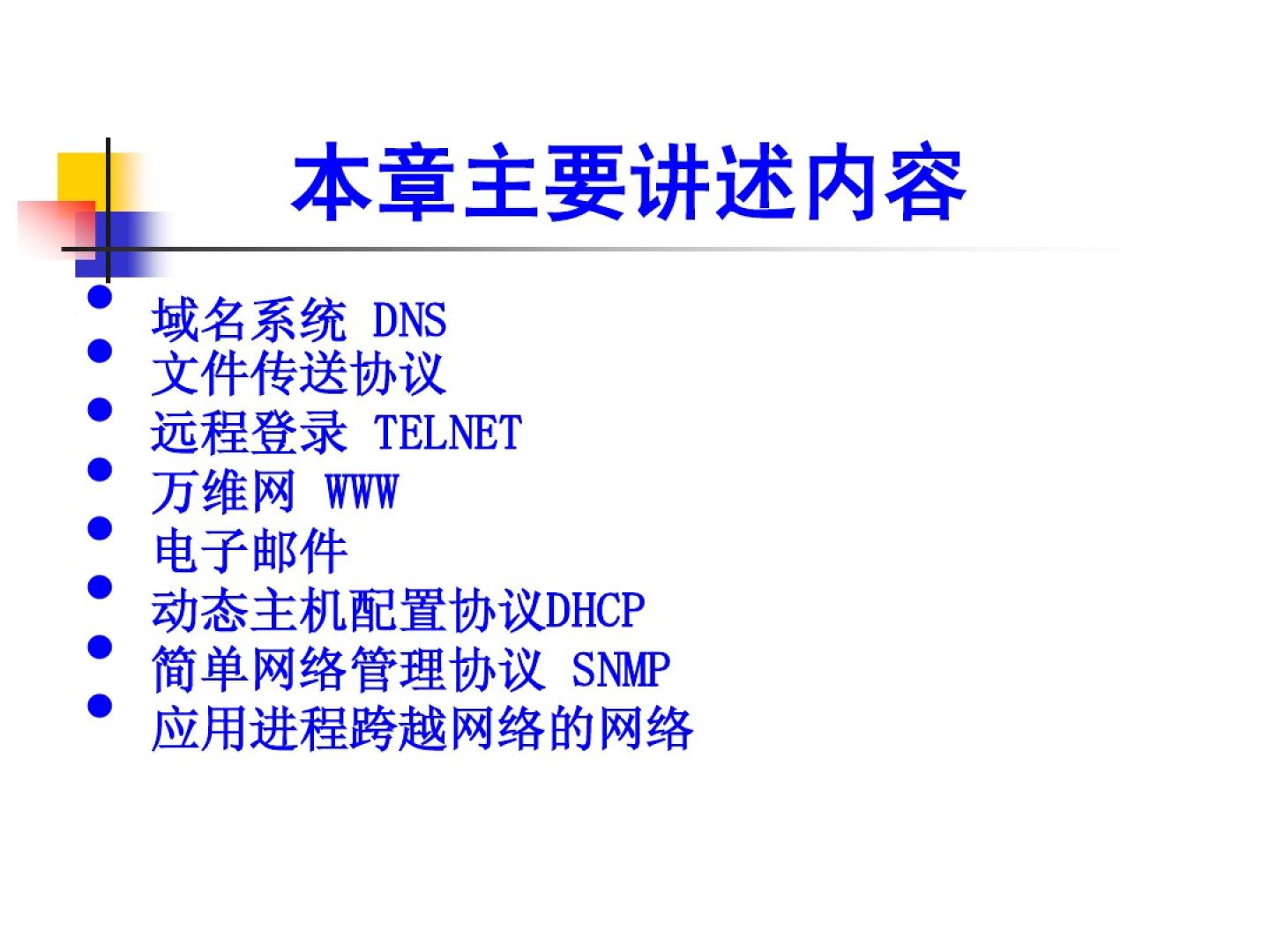 本章主要讲述内容

- 域名系统 DNS
- 文件传送协议
- 远程登录 TELNET
- 万维网 WWW
- 电子邮件
- 动态主机配置协议DHCP
- 简单网络管理协议 SNMP
- 应用进程跨越网络的网络